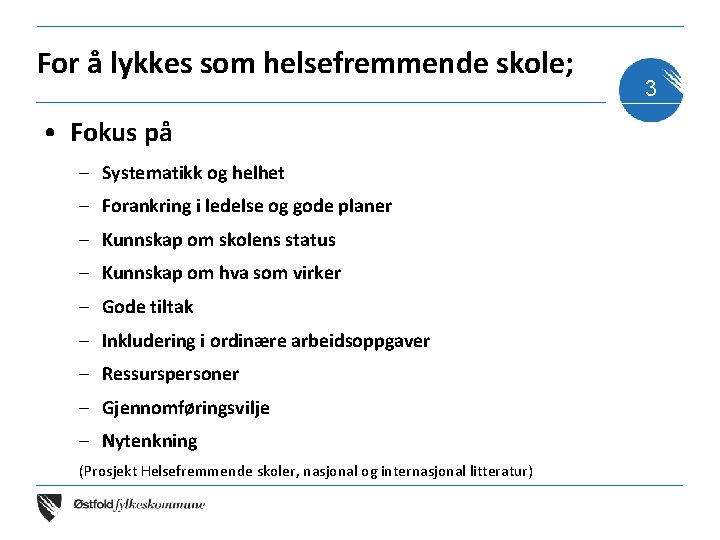 For å lykkes som helsefremmende skole;

3

• Fokus på

– Systematikk og helhet
– Forankring i ledelse og gode planer
– Kunnskap om skolens status
– Kunnskap om hva som virker
– Gode tiltak
– Inkludering i ordinære arbeidsoppgaver
– Ressurspersoner
– Gjennomføringsvilje
– Nytenkning

(Prosjekt Helsefremmende skoler, nasjonal og internasjonal litteratur)

Østfold fylkeskommune